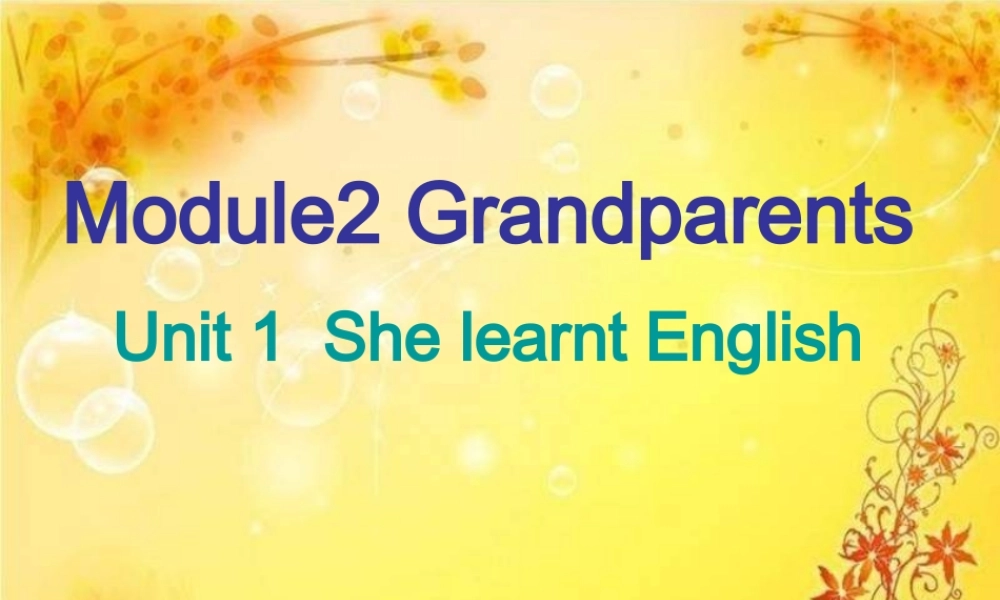 Module2 Grandparents

Unit 1 She learnt English